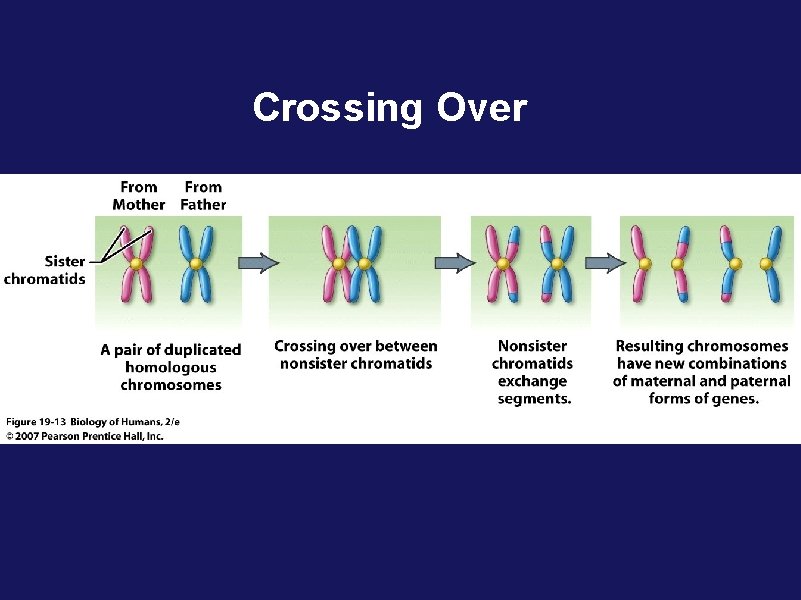 Crossing Over

From Mother

From Father

Sister chromatids

A pair of duplicated homologous chromosomes

Crossing over between nonsister chromatids

Nonsister chromatids exchange segments.

Resulting chromosomes have new combinations of maternal and paternal forms of genes.

Figure 19-13 Biology of Humans, 2/e
© 2007 Pearson Prentice Hall, Inc.